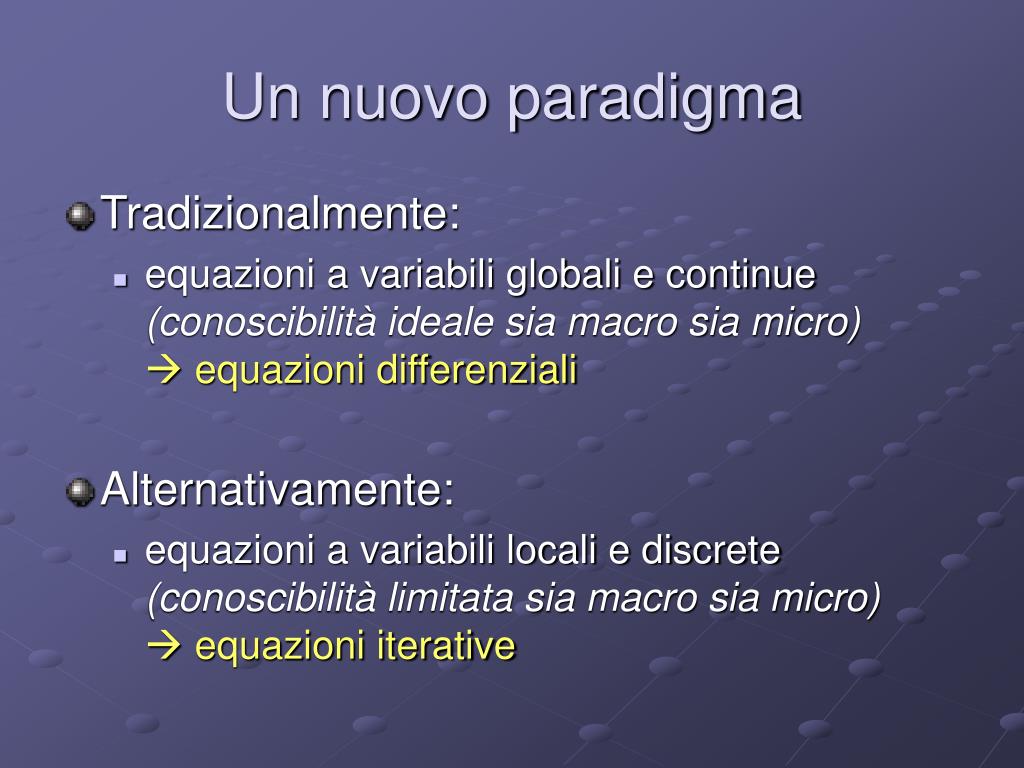 Un nuovo paradigma

Tradizionalmente:

equazioni a variabili globali e continue (conoscibilità ideale sia macro sia micro) → equazioni differenziali

Alternativamente:

equazioni a variabili locali e discrete (conoscibilità limitata sia macro sia micro) → equazioni iterative